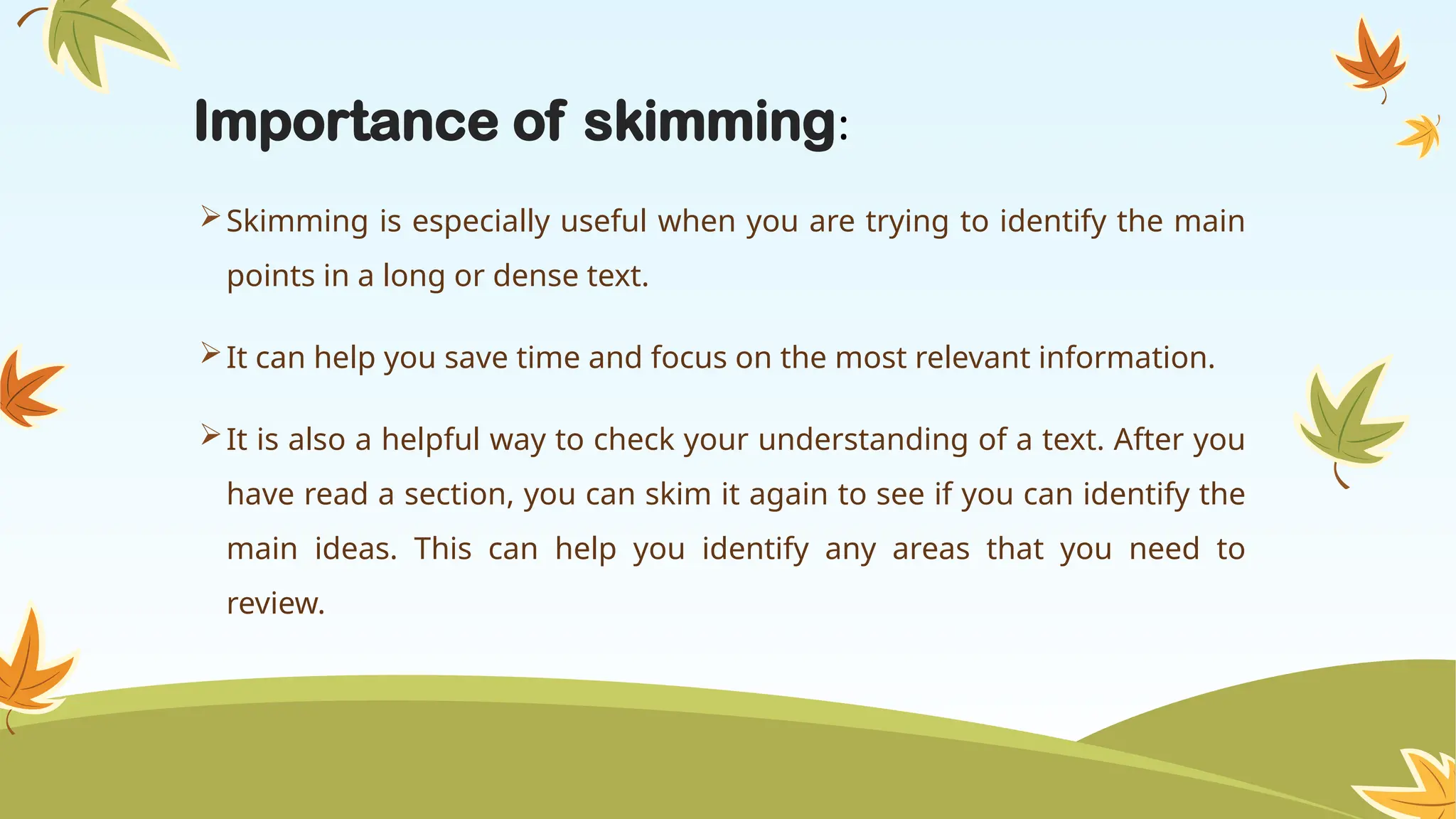 Importance of skimming:

➢ Skimming is especially useful when you are trying to identify the main points in a long or dense text.

➢ It can help you save time and focus on the most relevant information.

➢ It is also a helpful way to check your understanding of a text. After you have read a section, you can skim it again to see if you can identify the main ideas. This can help you identify any areas that you need to review.